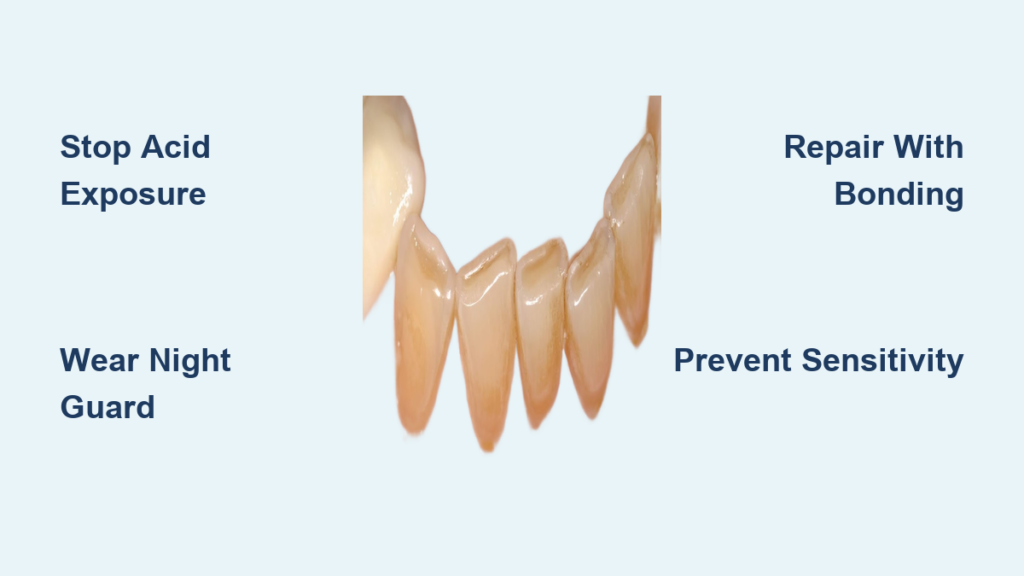 Stop Acid Exposure

Repair With Bonding

Wear Night Guard

Prevent Sensitivity